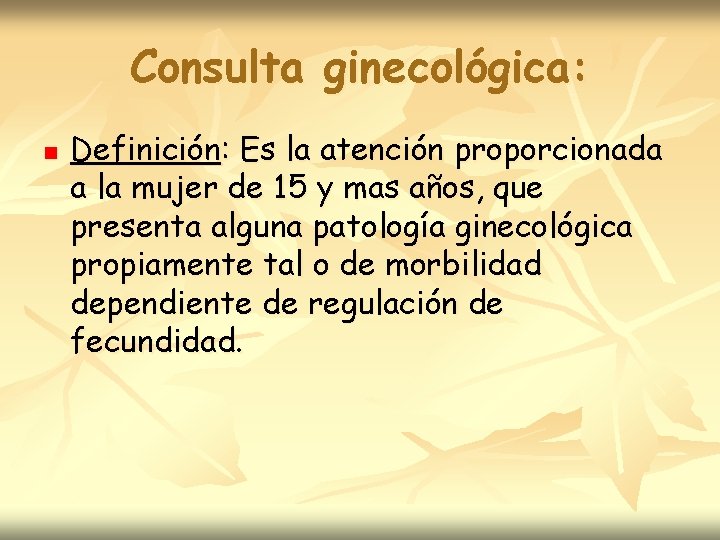 Consulta ginecológica:

Definición: Es la atención proporcionada a la mujer de 15 y mas años, que presenta alguna patología ginecológica propiamente tal o de morbilidad dependiente de regulación de fecundidad.